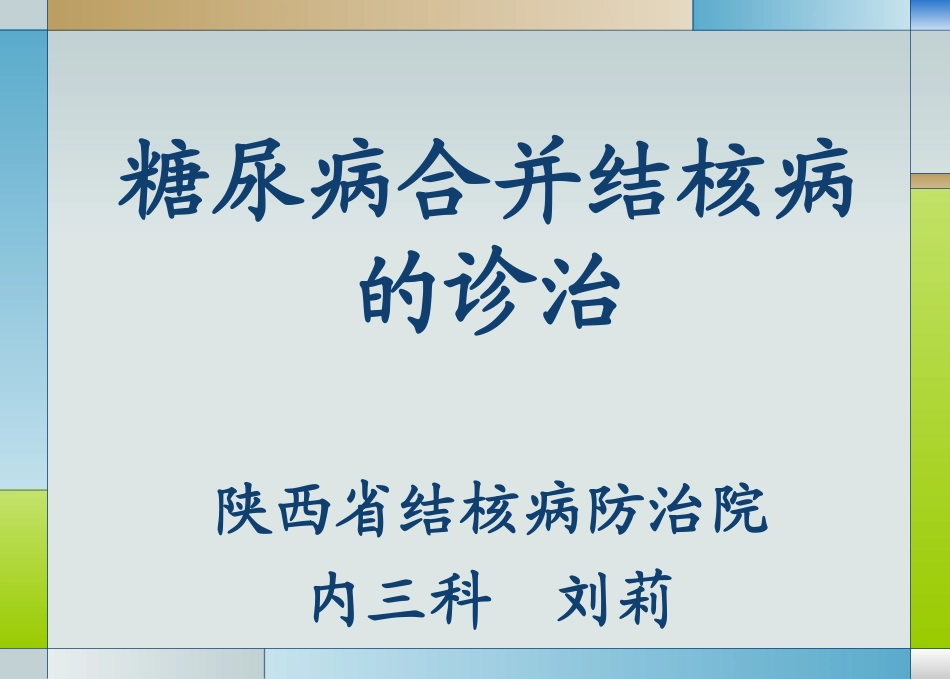 糖尿病合并结核病的诊治

陕西省结核病防治院

内三科　刘莉